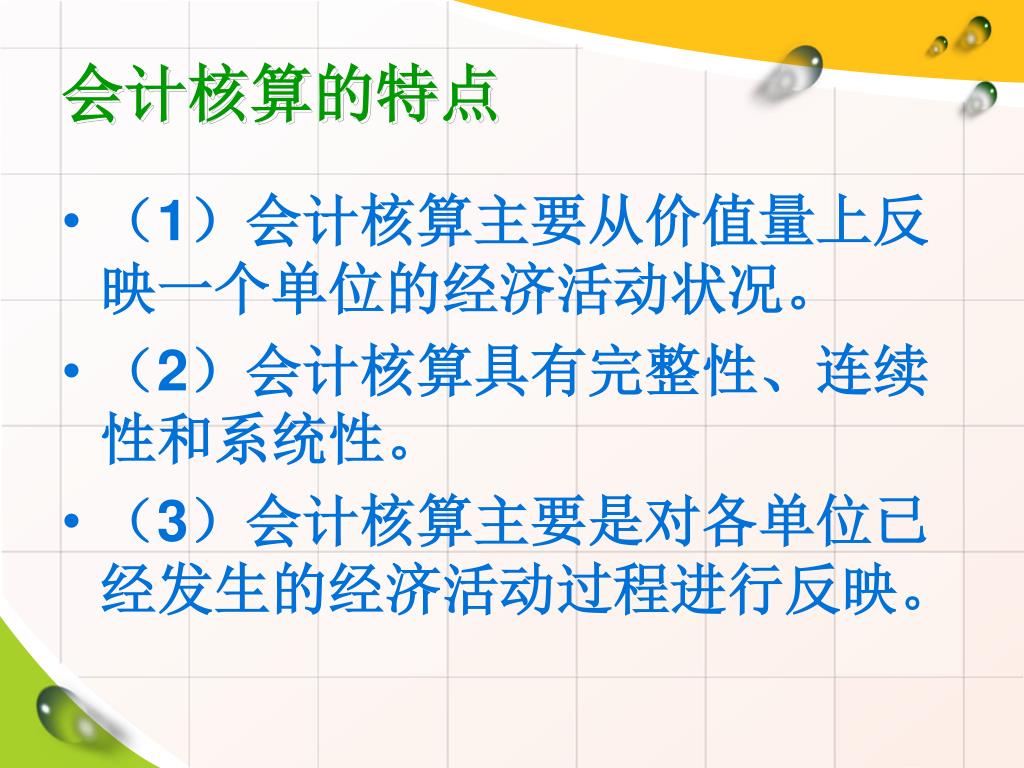 会计核算的特点

• （1）会计核算主要从价值量上反映一个单位的经济活动状况。

• （2）会计核算具有完整性、连续性和系统性。

• （3）会计核算主要是对各单位已经发生的经济活动过程进行反映。